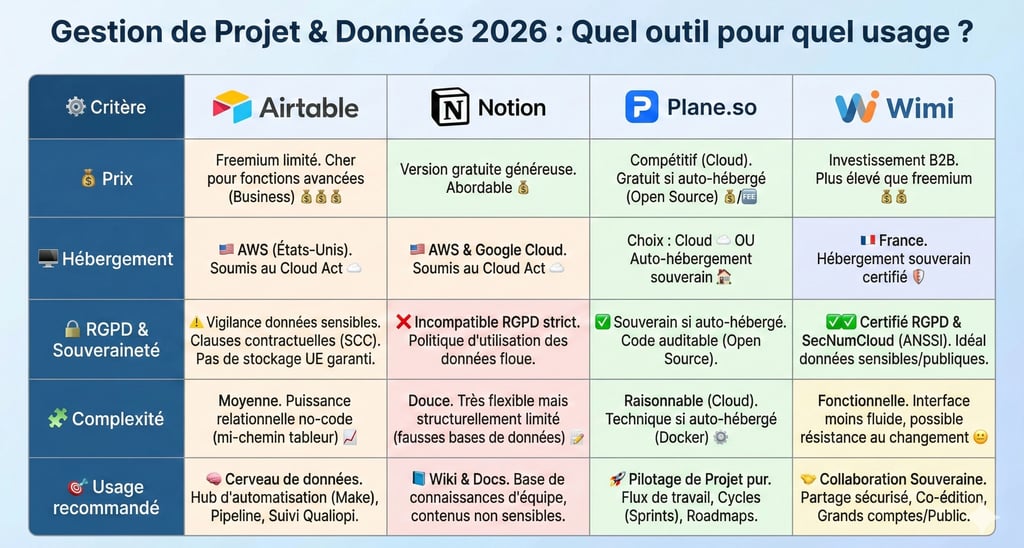 Gestion de Projet & Données 2026 : Quel outil pour quel usage ?

| ⚙️ Critère | Airtable | Notion | Plane.so | Wimi |
|---|---|---|---|---|
| 💰 Prix | Freemium limité. Cher pour fonctions avancées (Business) 💰💰💰 | Version gratuite généreuse. Abordable 💰 | Compétitif (Cloud). Gratuit si auto-hébergé (Open Source) 💰/🆓 | Investissement B2B. Plus élevé que freemium 💰💰 |
| 🖥️ Hébergement | 🇺🇸 AWS (États-Unis). Soumis au Cloud Act ☁️ | 🇺🇸 AWS & Google Cloud. Soumis au Cloud Act ☁️ | Choix : Cloud ☁️ OU Auto-hébergement souverain 🏠 | 🇫🇷 France. Hébergement souverain certifié 🛡️ |
| 🔒 RGPD & Souveraineté | ⚠️ Vigilance données sensibles. Clauses contractuelles (SCC). Pas de stockage UE garanti. | ❌ Incompatible RGPD strict. Politique d'utilisation des données floue. | ✅ Souverain si auto-hébergé. Code auditable (Open Source). | ✅✅ Certifié RGPD & SecNumCloud (ANSSI). Idéal données sensibles/publiques. |
| 🧩 Complexité | Moyenne. Puissance relationnelle no-code (mi-chemin tableur) 📈 | Douce. Très flexible mais structurellement limité (fausses bases de données) 📝 | Raisonnable (Cloud). Technique si auto-hébergé (Docker) ⚙️ | Fonctionnelle. Interface moins fluide, possible résistance au changement 😐 |
| 🎯 Usage recommandé | 🧠 Cerveau de données. Hub d'automatisation (Make), Pipeline, Suivi Qualiopi. | 📘 Wiki & Docs. Base de connaissances d'équipe, contenus non sensibles. | 🚀 Pilotage de Projet pur. Flux de travail, Cycles (Sprints), Roadmaps. | 🤝 Collaboration Souveraine. Partage sécurisé, Co-édition, Grands comptes/Public. |